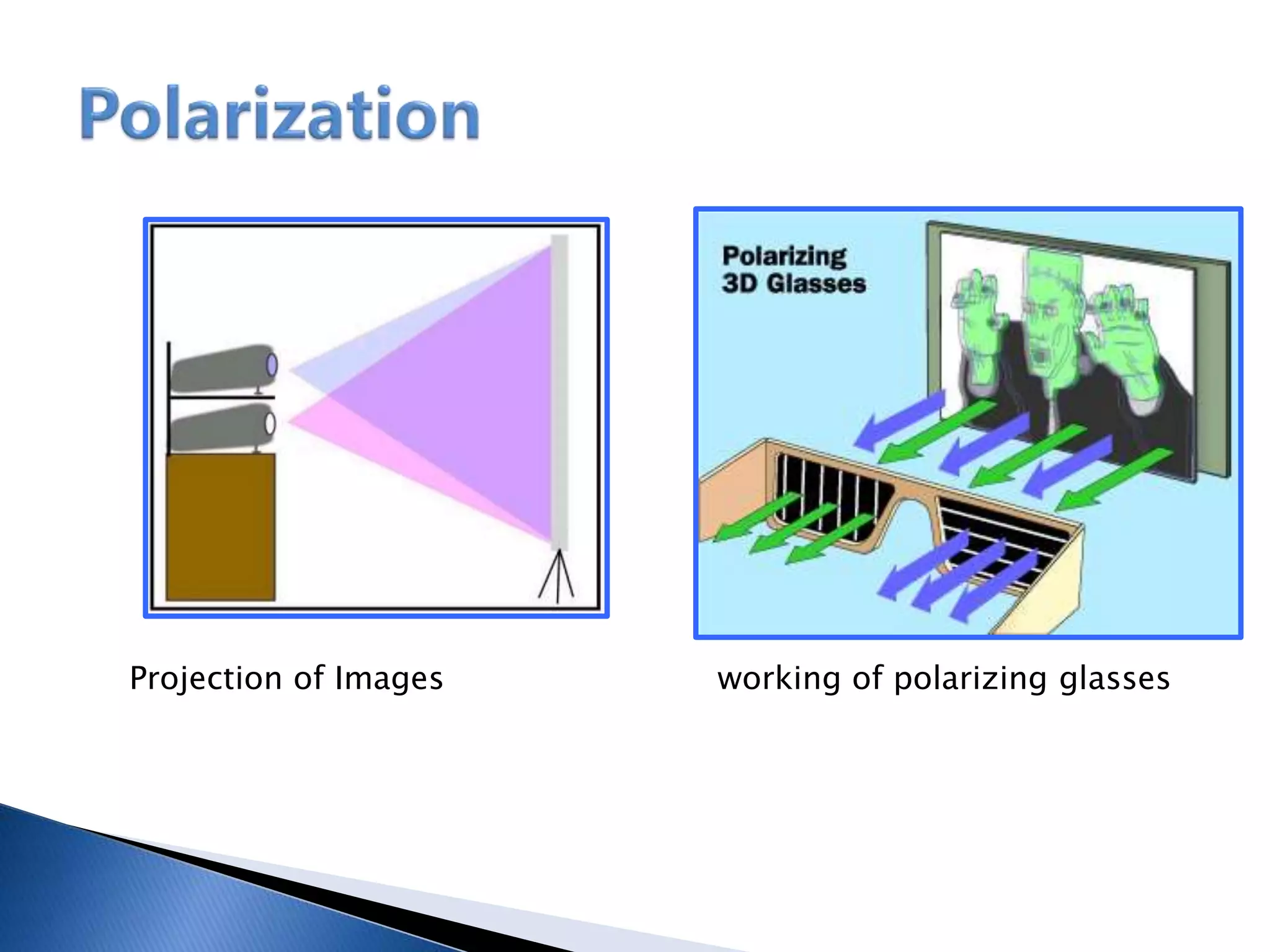 Polarization

Polarizing 3D Glasses

Projection of Images

working of polarizing glasses